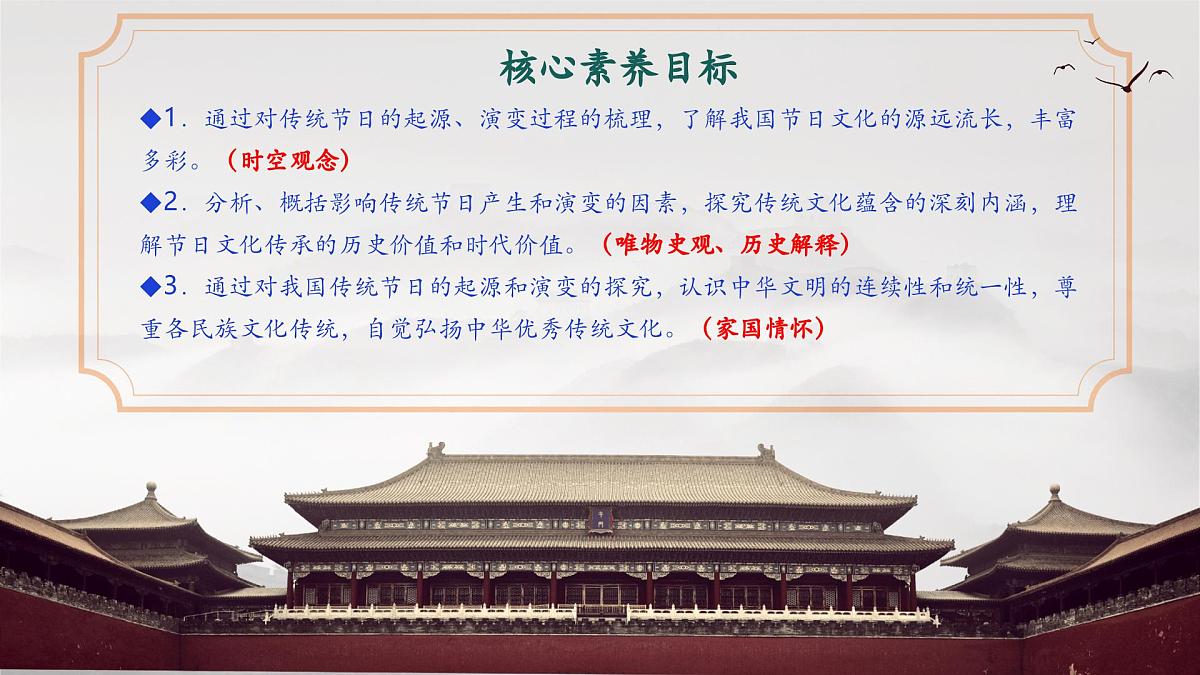 核心素养目标

◆1．通过对传统节日的起源、演变过程的梳理，了解我国节日文化的源远流长，丰富多彩。（时空观念）

◆2．分析、概括影响传统节日产生和演变的因素，探究传统文化蕴含的深刻内涵，理解节日文化传承的历史价值和时代价值。（唯物史观、历史解释）

◆3．通过对我国传统节日的起源和演变的探究，认识中华文明的连续性和统一性，尊重各民族文化传统，自觉弘扬中华优秀传统文化。（家国情怀）